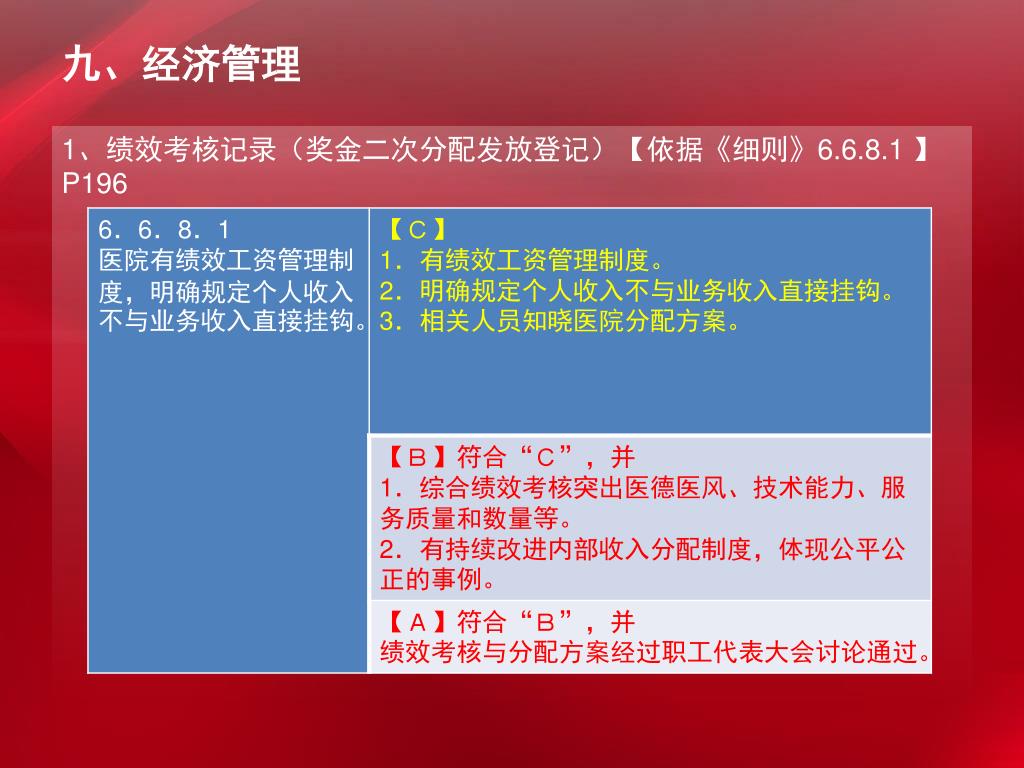 九、经济管理

1、绩效考核记录（奖金二次分配发放登记）【依据《细则》6.6.8.1 】P196

| 6．6．8．1 医院有绩效工资管理制度，明确规定个人收入不与业务收入直接挂钩。 | 【Ｃ】 1．有绩效工资管理制度。 2．明确规定个人收入不与业务收入直接挂钩。 3．相关人员知晓医院分配方案。 |
|---|---|
| | 【Ｂ】符合“Ｃ”，并 1．综合绩效考核突出医德医风、技术能力、服务质量和数量等。 2．有持续改进内部收入分配制度，体现公平公正的事例。 |
| | 【Ａ】符合“Ｂ”，并 绩效考核与分配方案经过职工代表大会讨论通过。 |